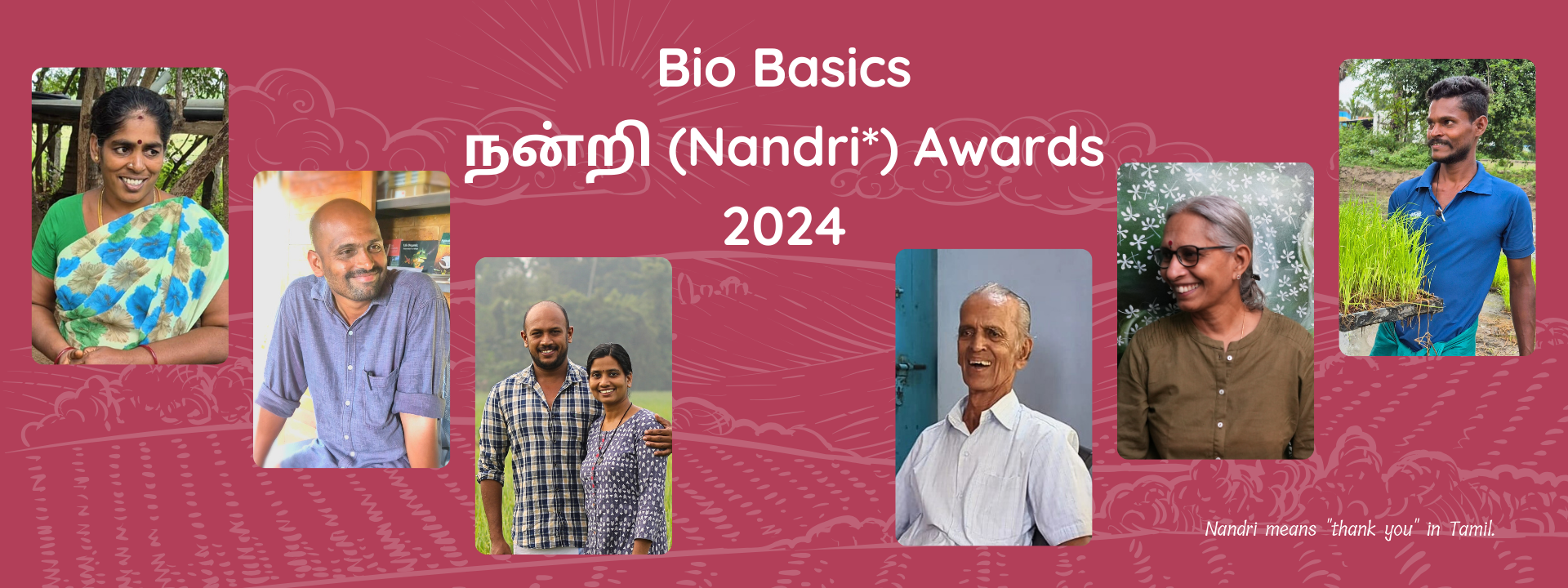 Bio Basics
நன்றி (Nandri*) Awards
2024

Nandri means "thank you" in Tamil.